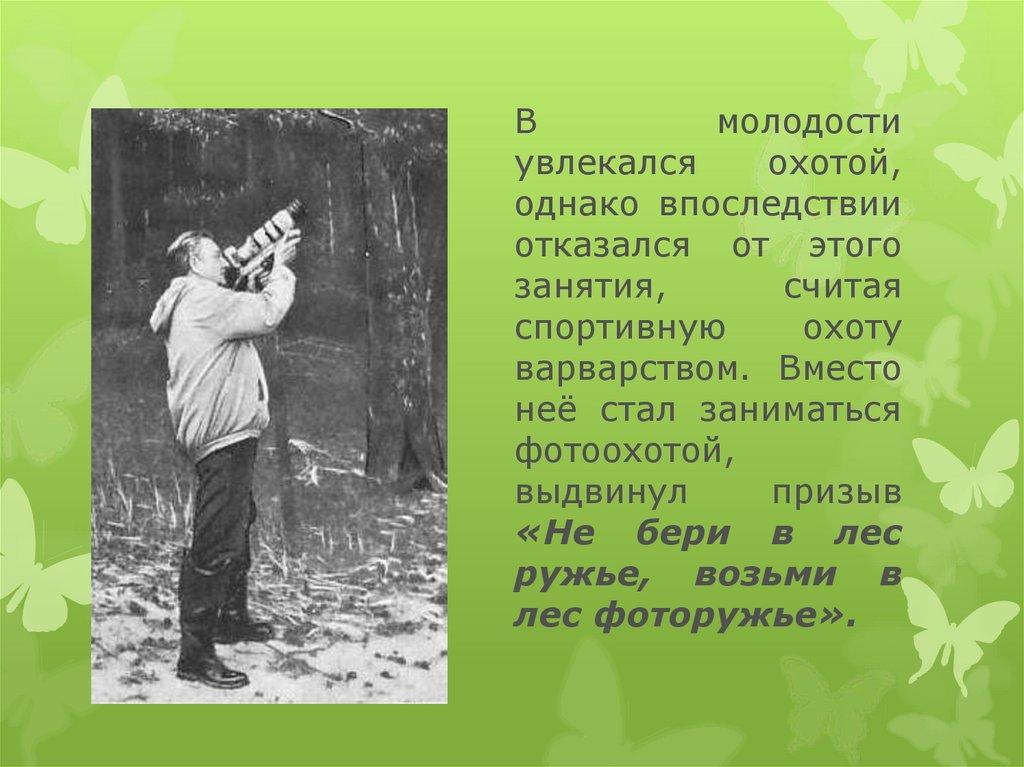 В молодости увлекался охотой, однако впоследствии отказался от этого занятия, считая спортивную охоту варварством. Вместо неё стал заниматься фотоохотой, выдвинул призыв «Не бери в лес ружье, возьми в лес фоторужье».